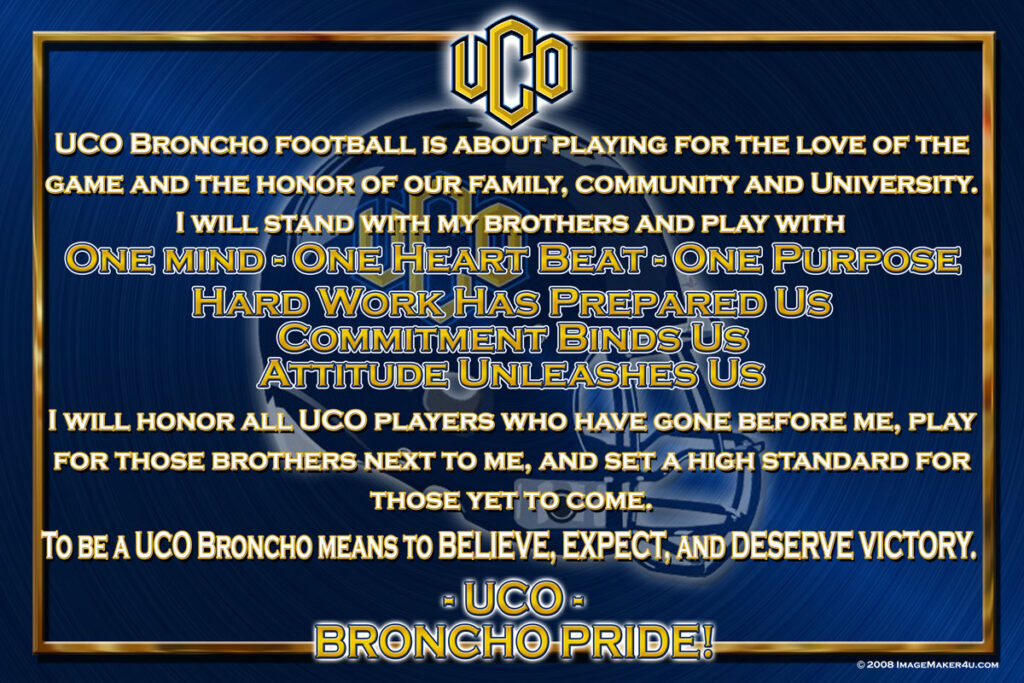 UCO

UCO Broncho football is about playing for the love of the game and the honor of our family, community and University. I will stand with my brothers and play with

One mind - One Heart Beat - One Purpose

Hard Work Has Prepared Us

Commitment Binds Us

Attitude Unleashes Us

I will honor all UCO players who have gone before me, play for those brothers next to me, and set a high standard for those yet to come.

To be a UCO Broncho means to BELIEVE, EXPECT, and DESERVE VICTORY.

- UCO -

BRONCHO PRIDE!

© 2008 ImageMaker4u.com